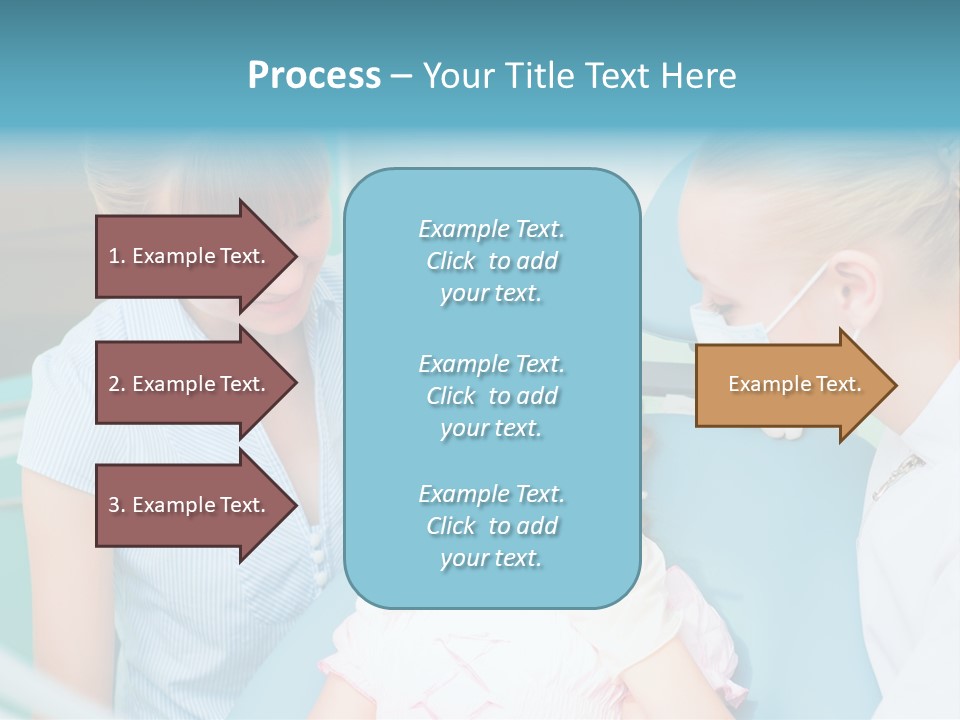 Process – Your Title Text Here

1. Example Text.

2. Example Text.

3. Example Text.

Example Text. Click to add your text.

Example Text. Click to add your text.

Example Text. Click to add your text.

Example Text.